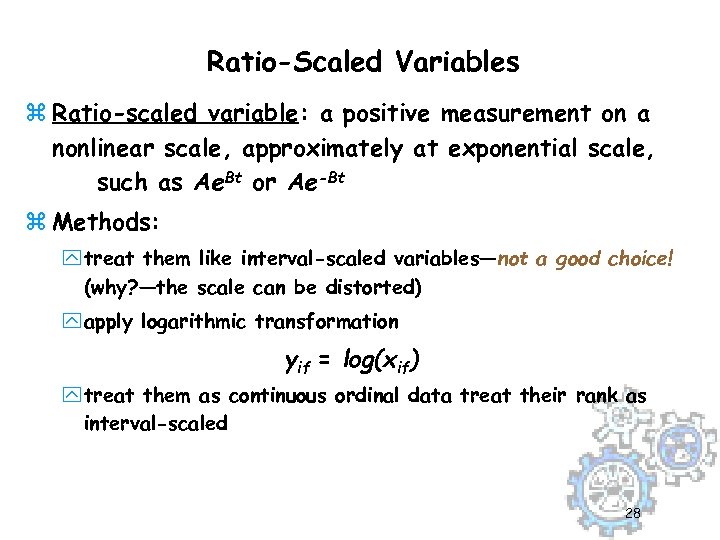 Ratio-Scaled Variables

⌘ Ratio-scaled variable: a positive measurement on a nonlinear scale, approximately at exponential scale, such as $Ae^{Bt}$ or $Ae^{-Bt}$

⌘ Methods:

treat them like interval-scaled variables—not a good choice! (why?—the scale can be distorted)

apply logarithmic transformation

$y_{if} = log(x_{if})$

treat them as continuous ordinal data treat their rank as interval-scaled

28